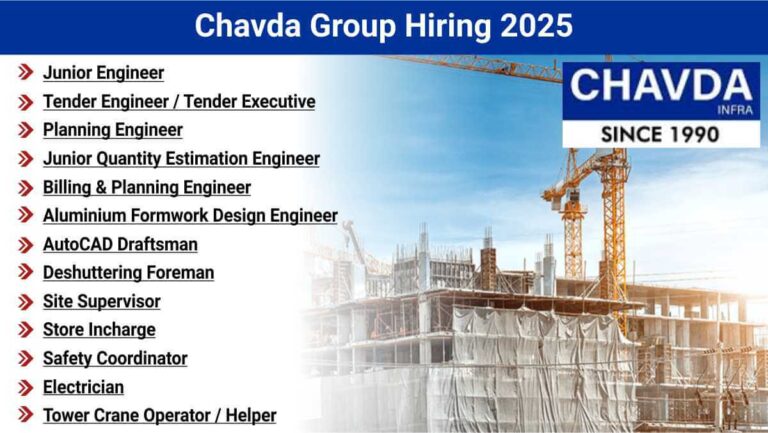 Chavda Group Hiring 2025

Junior Engineer
Tender Engineer / Tender Executive
Planning Engineer
Junior Quantity Estimation Engineer
Billing & Planning Engineer
Aluminium Formwork Design Engineer
AutoCAD Draftsman
Deshuttering Foreman
Site Supervisor
Store Incharge
Safety Coordinator
Electrician
Tower Crane Operator / Helper

CHAVDA
INFRA
SINCE 1990